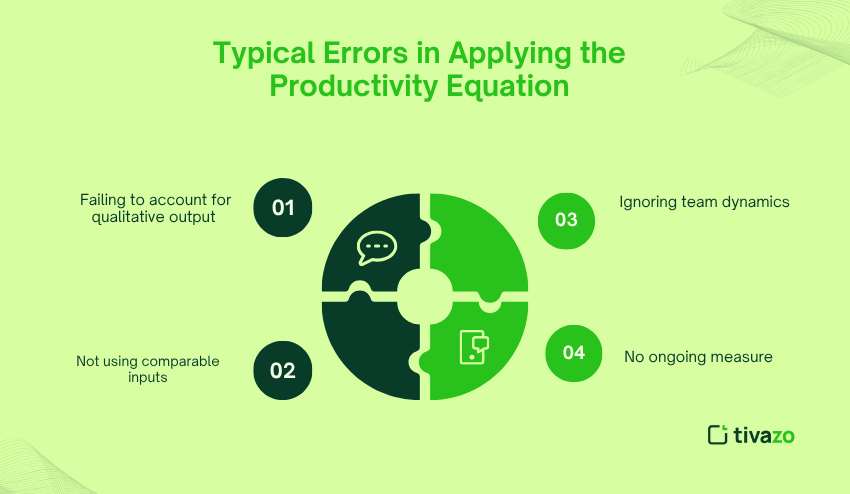 Typical Errors in Applying the Productivity Equation

Failing to account for qualitative output

01

03

Ignoring team dynamics

Not using comparable inputs

02

04

No ongoing measure

tivazo